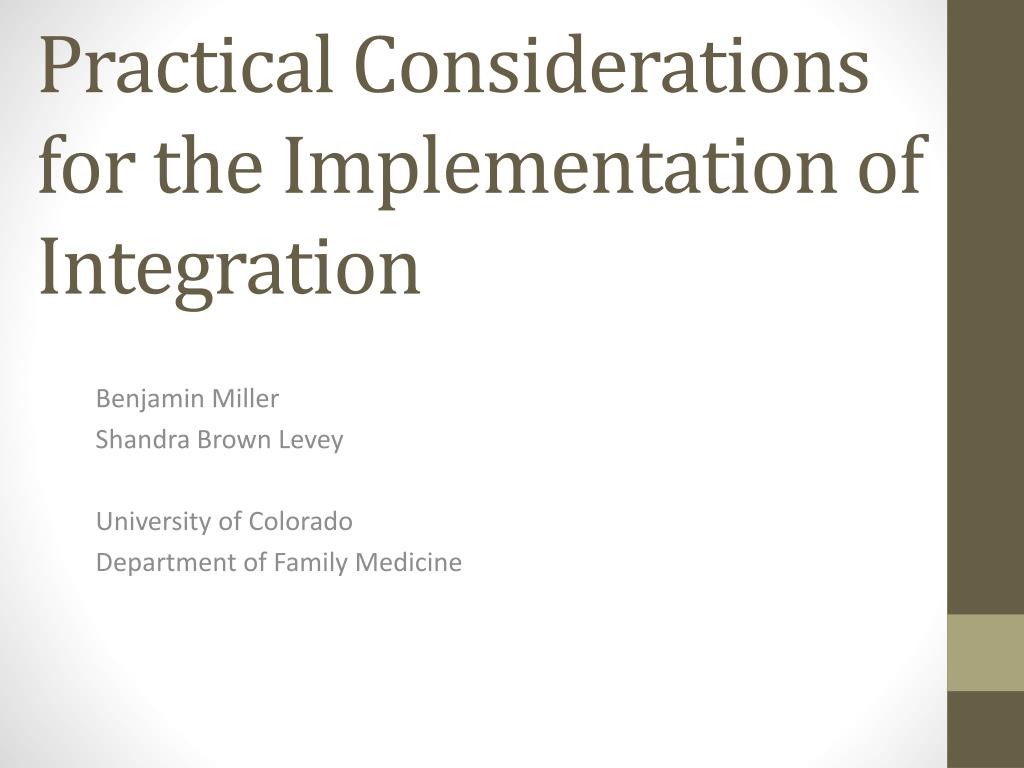 Practical Considerations for the Implementation of Integration

Benjamin Miller
Shandra Brown Levey

University of Colorado
Department of Family Medicine